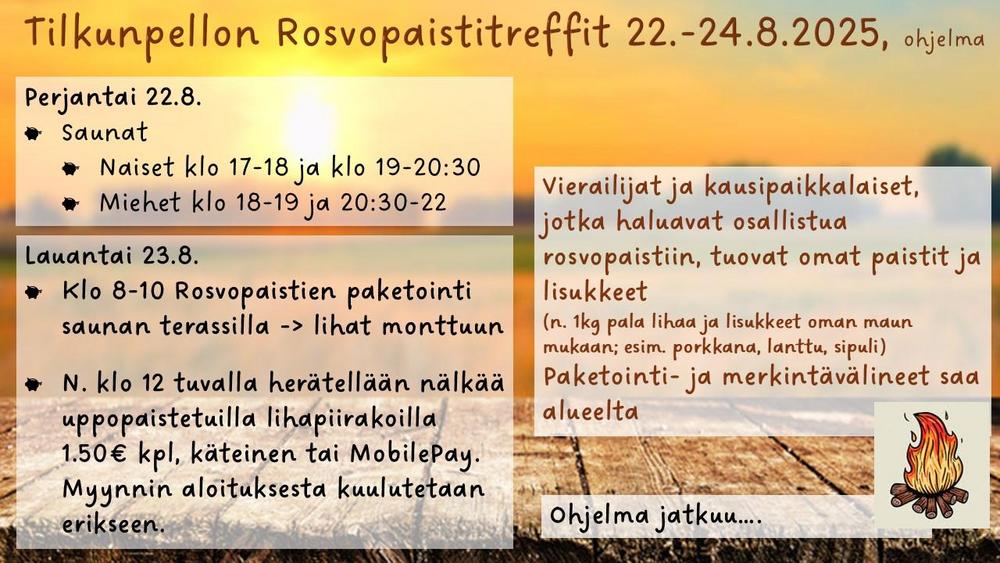 Tilkunpellon Rosvopaistitreffit 22.-24.8.2025, ohjelma

Perjantai 22.8.
Saunat
Naiset klo 17-18 ja klo 19-20:30
Miehet klo 18-19 ja 20:30-22

Lauantai 23.8.
Klo 8-10 Rosvopaistien paketointi saunan terassilla -> lihat monttuun

N. klo 12 tuvalla herätellään nälkää uppopaistetuilla lihapiirakoilla 1.50€ kpl, käteinen tai MobilePay. Myynnin aloituksesta kuulutetaan erikseen.

Vierailijat ja kausipaikkalaiset, jotka haluavat osallistua rosvopaistiin, tuovat omat paistit ja lisukkeet
(n. 1kg pala lihaa ja lisukkeet oman maun mukaan; esim. porkkana, lanttu, sipuli)
Paketointi- ja merkintävälineet saa alueelta

Ohjelma jatkuu....